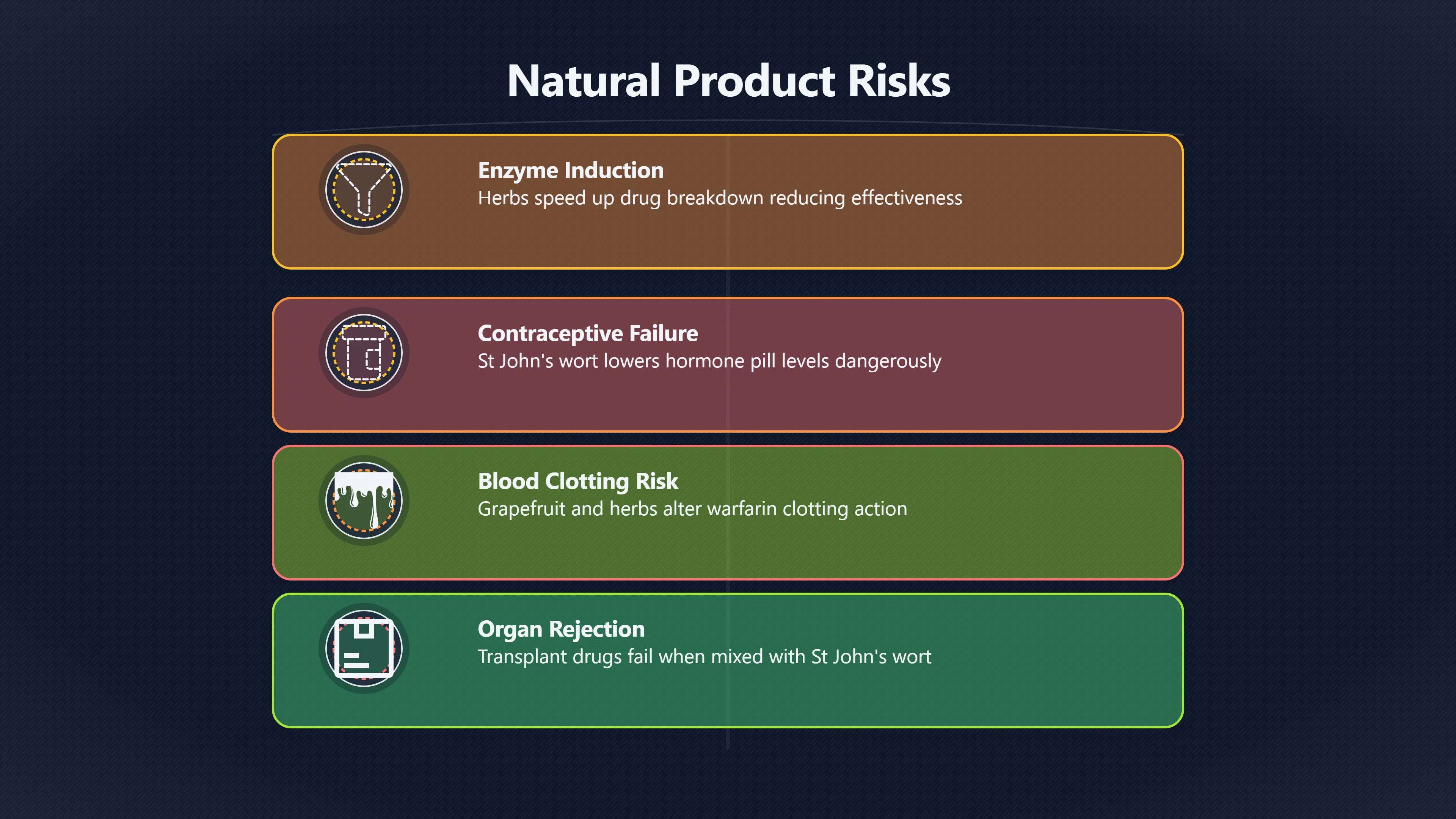 Natural Product Risks

Enzyme Induction
Herbs speed up drug breakdown reducing effectiveness

Contraceptive Failure
St John's wort lowers hormone pill levels dangerously

Blood Clotting Risk
Grapefruit and herbs alter warfarin clotting action

Organ Rejection
Transplant drugs fail when mixed with St John's wort